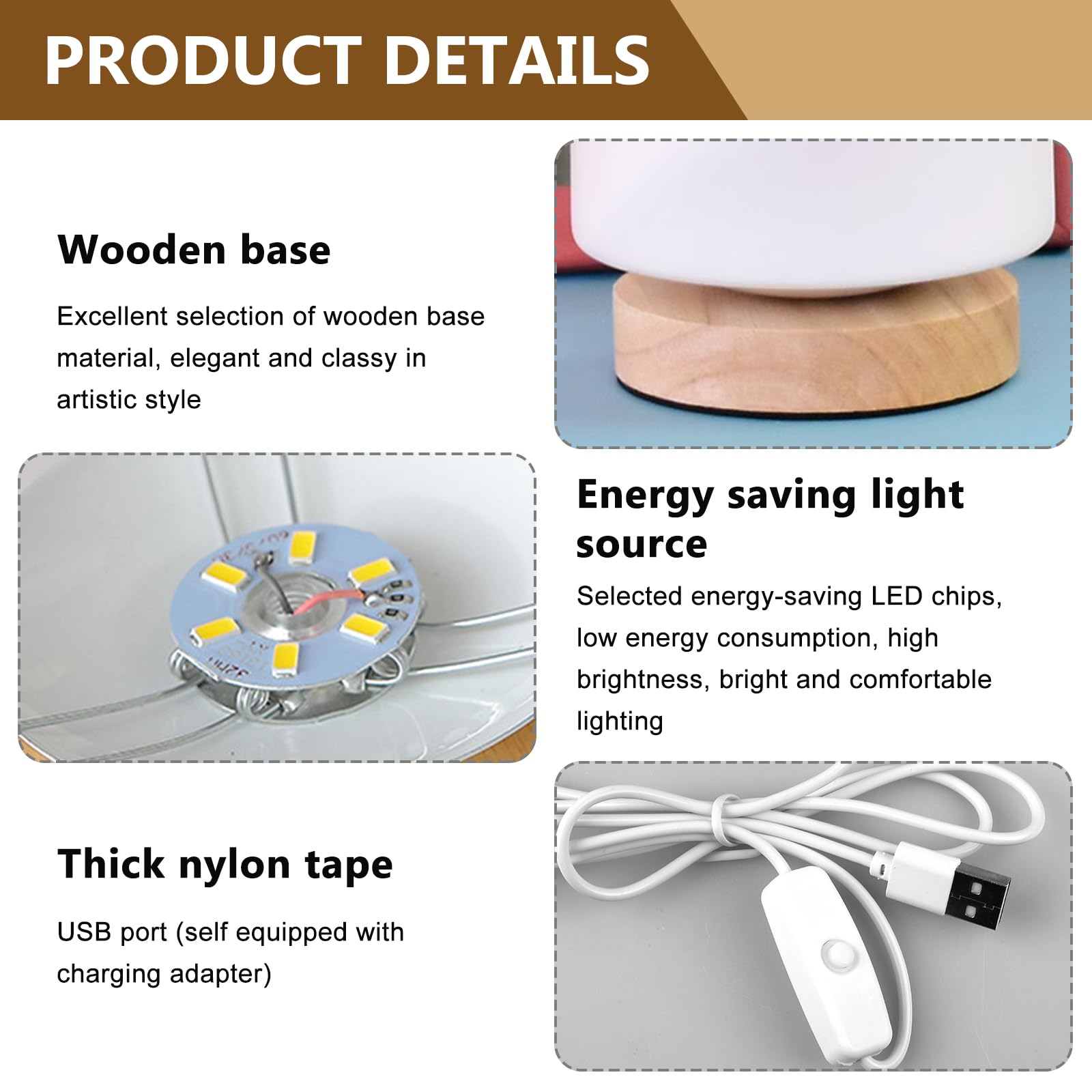 PRODUCT DETAILS

Wooden base

Excellent selection of wooden base material, elegant and classy in artistic style

Energy saving light source

Selected energy-saving LED chips, low energy consumption, high brightness, bright and comfortable lighting

Thick nylon tape

USB port (self equipped with charging adapter)